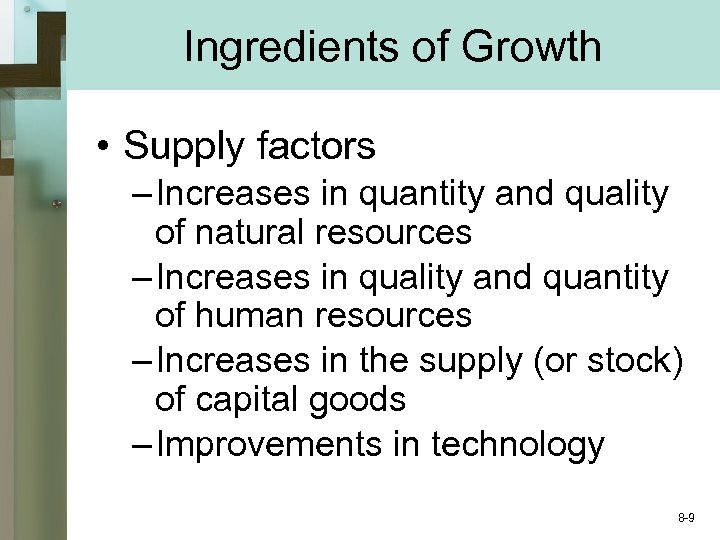 Ingredients of Growth

• Supply factors
  – Increases in quantity and quality of natural resources
  – Increases in quality and quantity of human resources
  – Increases in the supply (or stock) of capital goods
  – Improvements in technology

8-9